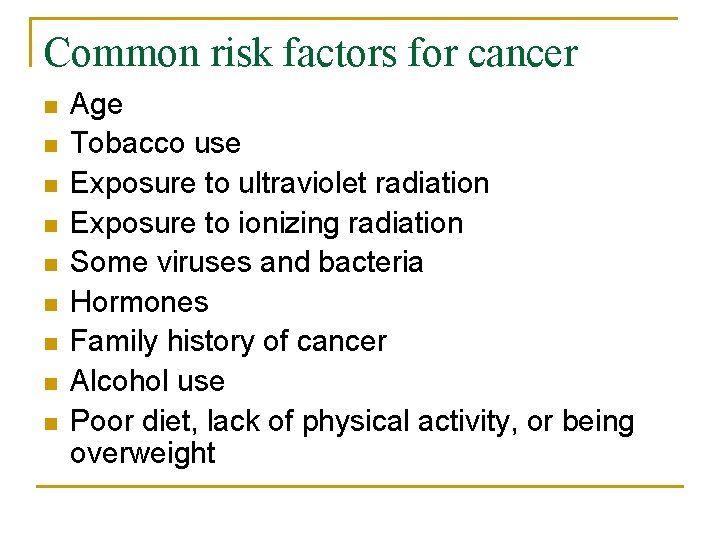 Common risk factors for cancer

- Age
- Tobacco use
- Exposure to ultraviolet radiation
- Exposure to ionizing radiation
- Some viruses and bacteria
- Hormones
- Family history of cancer
- Alcohol use
- Poor diet, lack of physical activity, or being overweight